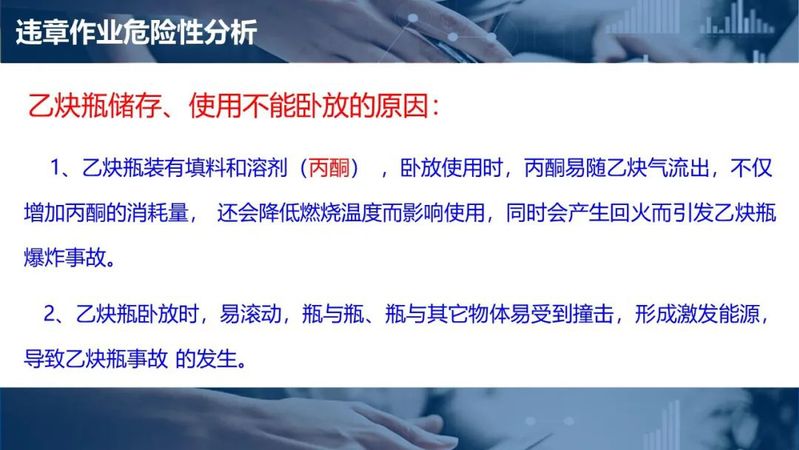 违章作业危险性分析

乙炔瓶储存、使用不能卧放的原因：

1、乙炔瓶装有填料和溶剂（丙酮），卧放使用时，丙酮易随乙炔气流出，不仅增加丙酮的消耗量，还会降低燃烧温度而影响使用，同时会产生回火而引发乙炔瓶爆炸事故。

2、乙炔瓶卧放时，易滚动，瓶与瓶、瓶与其它物体易受到撞击，形成激发能源，导致乙炔瓶事故 的发生。